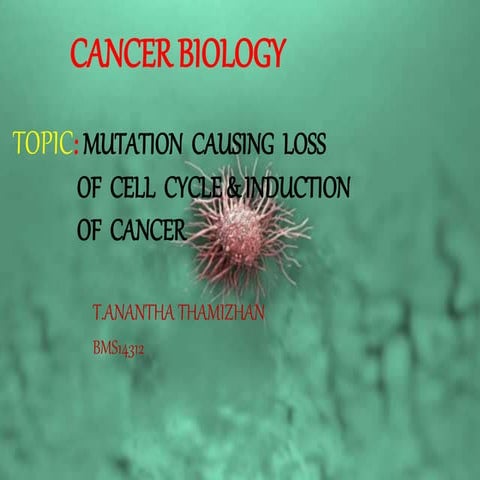 CANCER BIOLOGY

TOPIC: MUTATION CAUSING LOSS OF CELL CYCLE & INDUCTION OF CANCER

T.ANANTHA THAMIZHAN

BMS14312